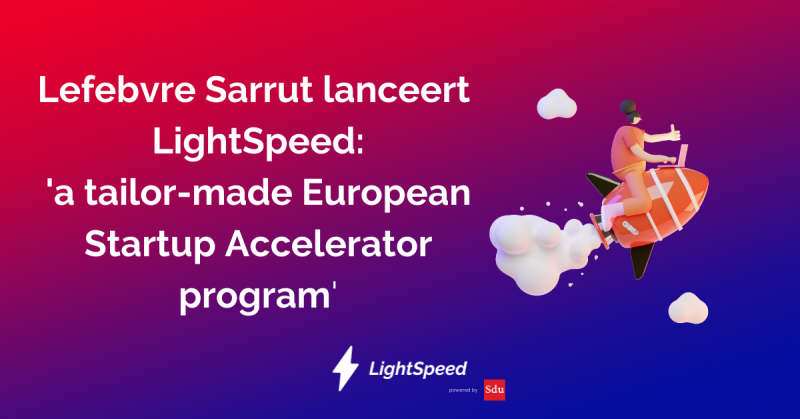 Lefebvre Sarrut lanceert LightSpeed: 'a tailor-made European Startup Accelerator program'

LightSpeed

powered by Sdu